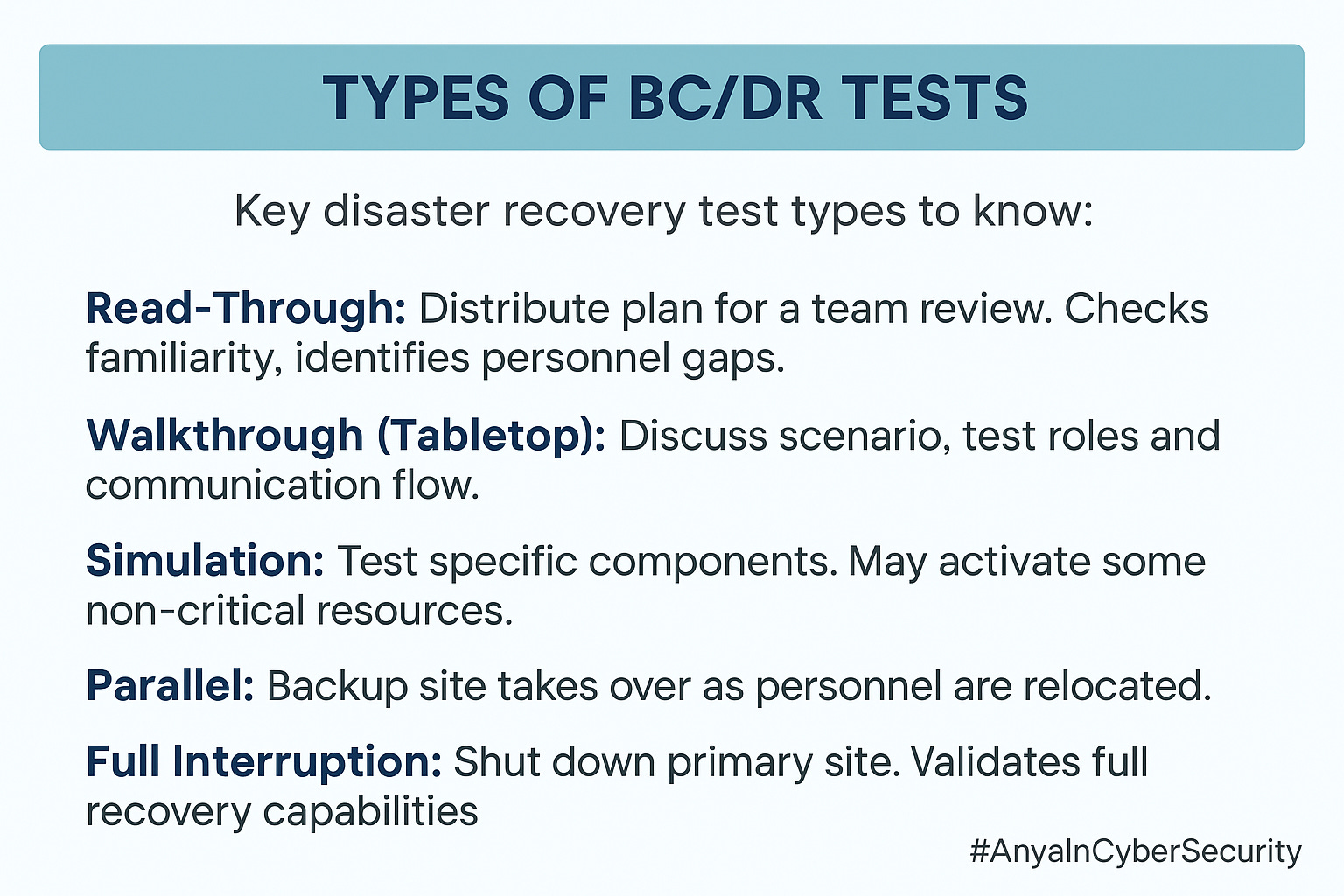 TYPES OF BC/DR TESTS

Key disaster recovery test types to know:

Read-Through: Distribute plan for a team review. Checks familiarity, identifies personnel gaps.

Walkthrough (Tabletop): Discuss scenario, test roles and communication flow.

Simulation: Test specific components. May activate some non-critical resources.

Parallel: Backup site takes over as personnel are relocated.

Full Interruption: Shut down primary site. Validates full recovery capabilities

#AnyaInCyberSecurity